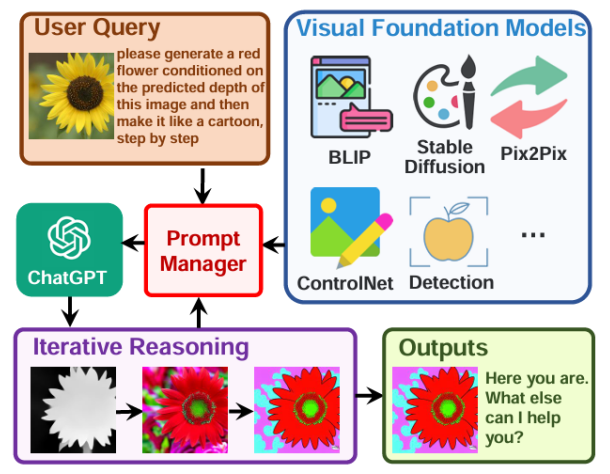 User Query

please generate a red flower conditioned on the predicted depth of this image and then make it like a cartoon, step by step

Visual Foundation Models

BLIP

Stable Diffusion

Pix2Pix

ControlNet

Detection

...

ChatGPT

Prompt Manager

Iterative Reasoning

Outputs

Here you are. What else can I help you?